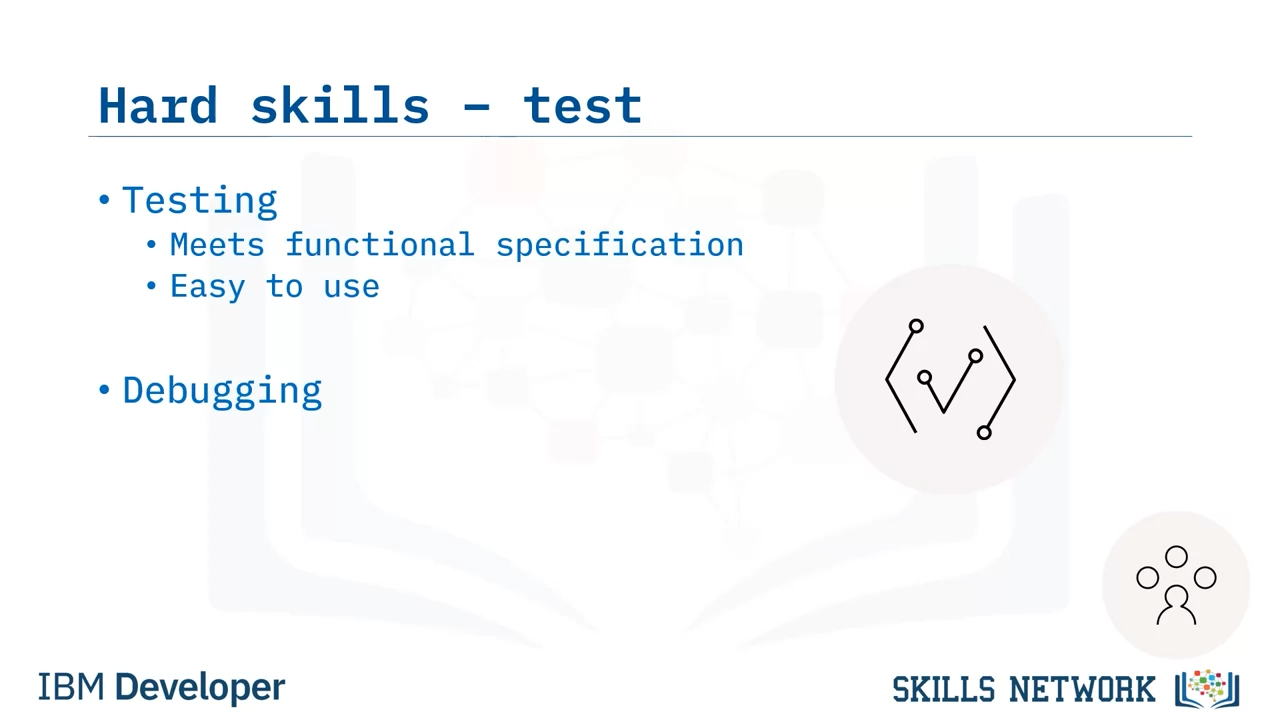 Hard skills – test

• Testing
  • Meets functional specification
  • Easy to use

• Debugging

IBM Developer

SKILLS NETWORK